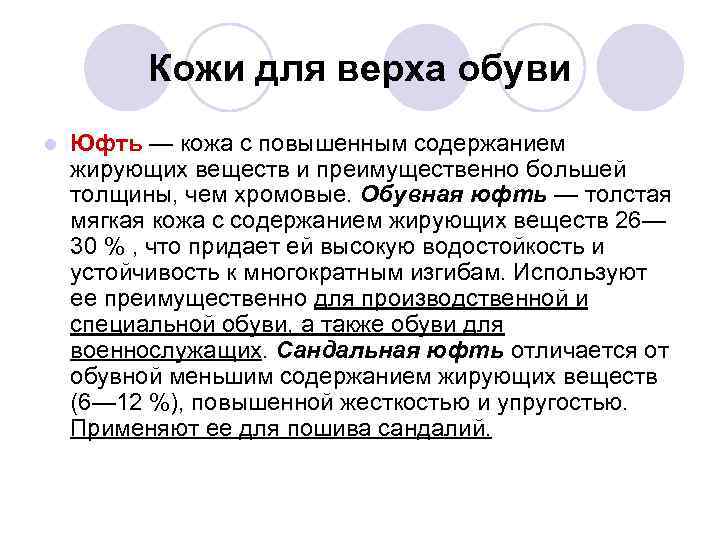 Кожи для верха обуви

Юфть — кожа с повышенным содержанием жирующих веществ и преимущественно большей толщины, чем хромовые. Обувная юфть — толстая мягкая кожа с содержанием жирующих веществ 26—30 % , что придает ей высокую водостойкость и устойчивость к многократным изгибам. Используют ее преимущественно для производственной и специальной обуви, а также обуви для военнослужащих. Сандальная юфть отличается от обувной меньшим содержанием жирующих веществ (6—12 %), повышенной жесткостью и упругостью. Применяют ее для пошива сандалий.